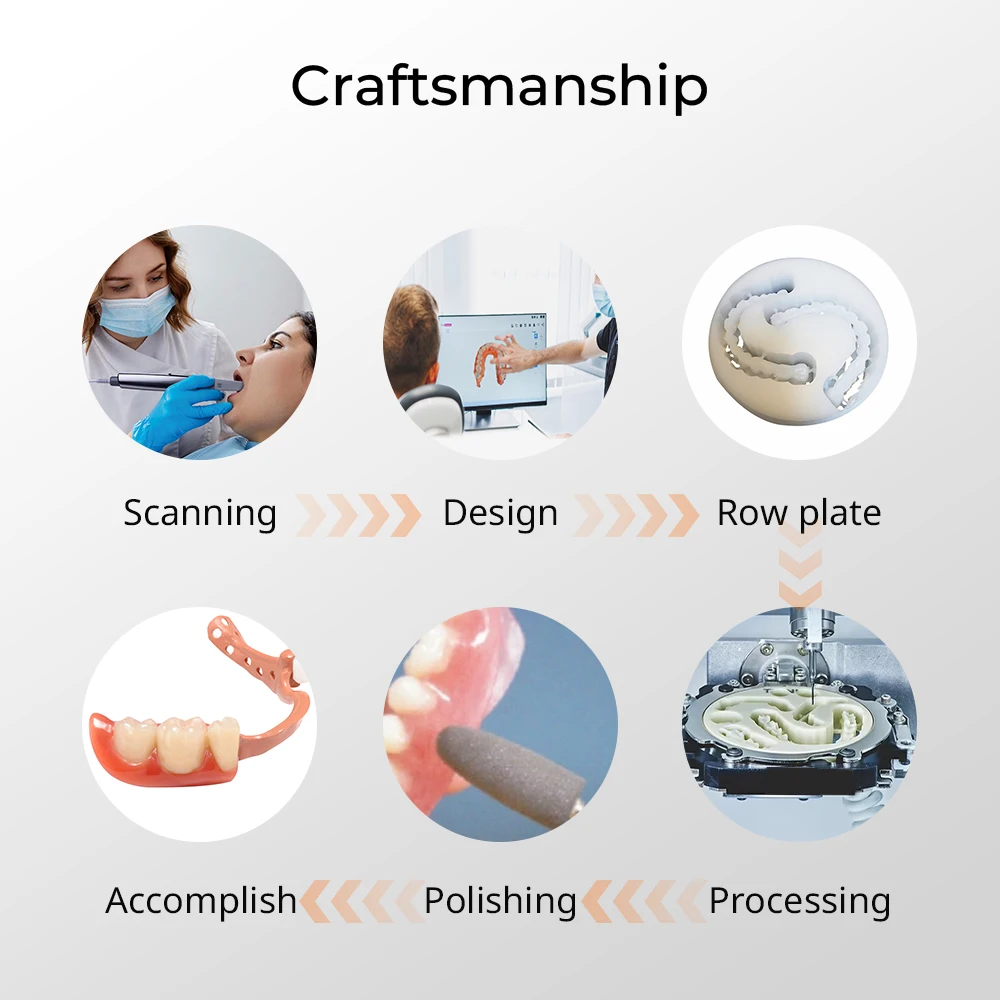 Craftsmanship

Scanning

Design

Row plate

Accomplish

Polishing

Processing